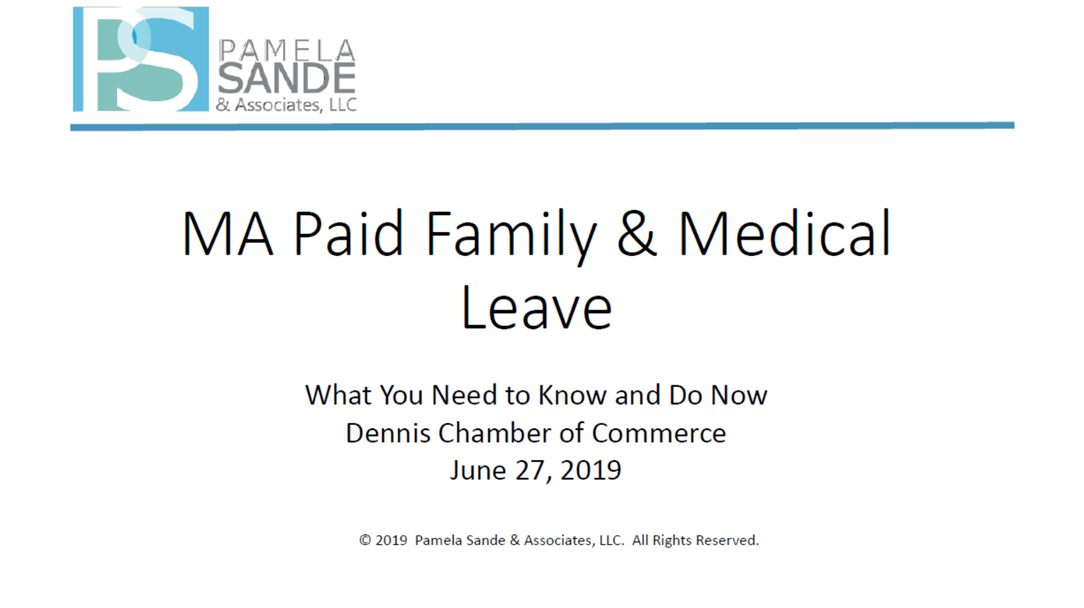 PS PAMELA SANDE & Associates, LLC

MA Paid Family & Medical Leave

What You Need to Know and Do Now
Dennis Chamber of Commerce
June 27, 2019

© 2019 Pamela Sande & Associates, LLC. All Rights Reserved.